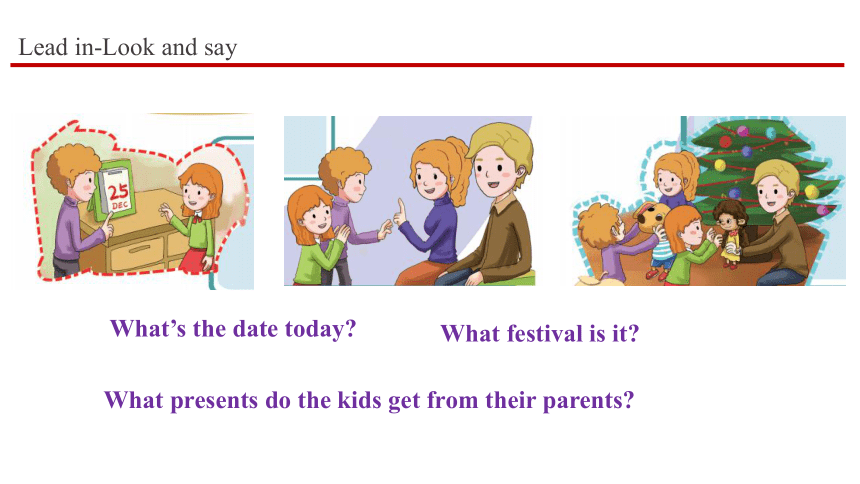 Lead in-Look and say

25
DEC

What’s the date today?

What festival is it?

What presents do the kids get from their parents?